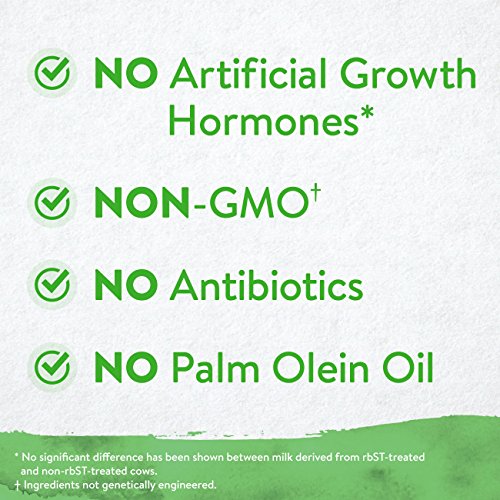 NO Artificial Growth Hormones*

NON-GMO†

NO Antibiotics

NO Palm Olein Oil

* No significant difference has been shown between milk derived from rbST-treated and non-rbST-treated cows.
† Ingredients not genetically engineered.